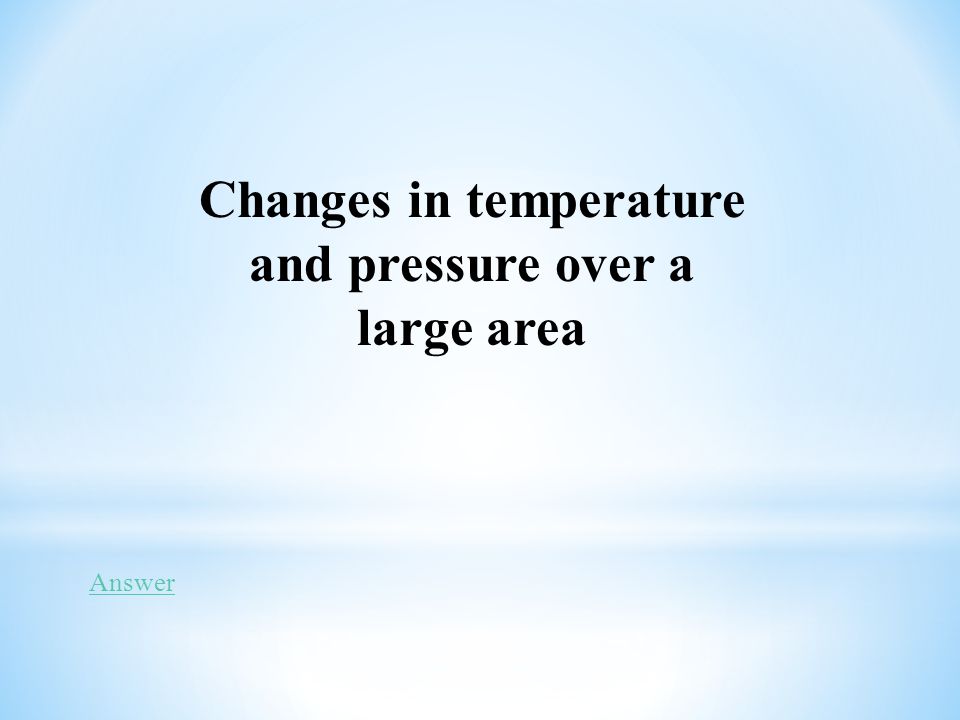 Changes in temperature and pressure over a large area

Answer